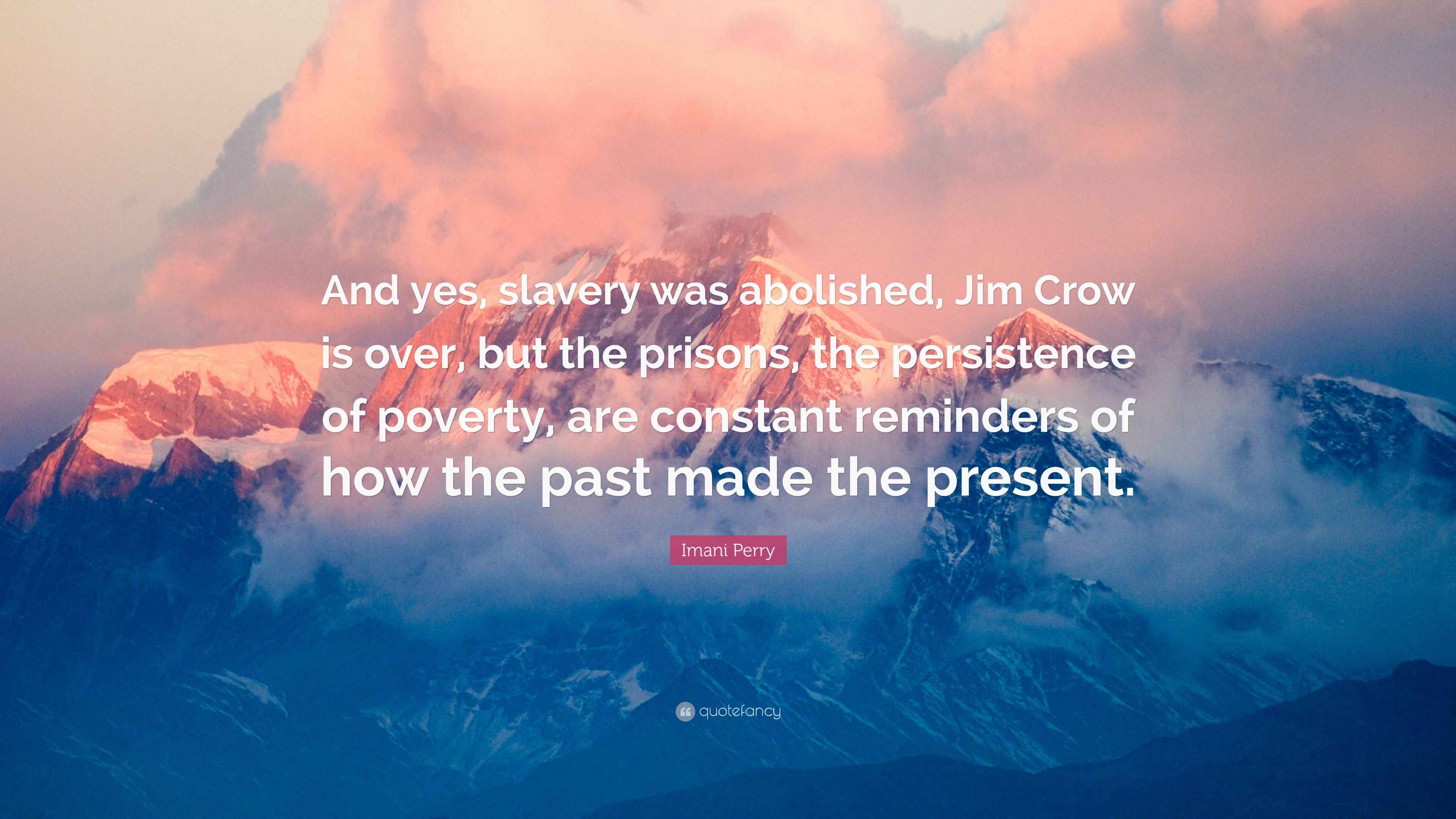 And yes, slavery was abolished, Jim Crow is over, but the prisons, the persistence of poverty, are constant reminders of how the past made the present.

Imani Perry

quotefancy